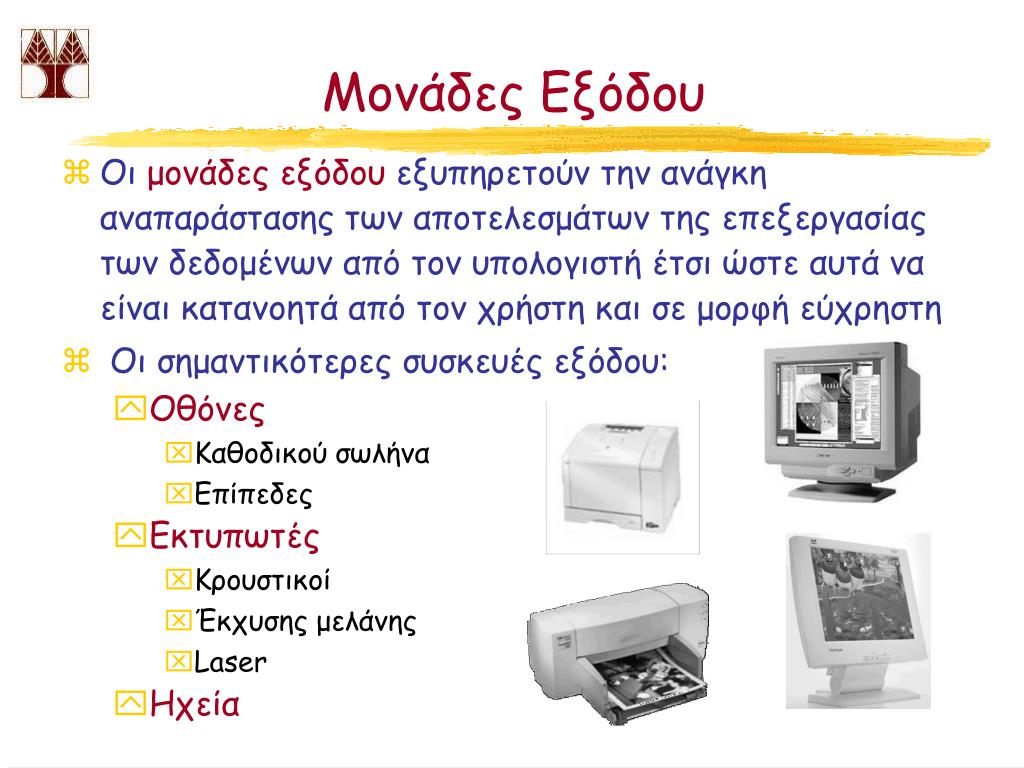 Μονάδες Εξόδου

Οι μονάδες εξόδου εξυπηρετούν την ανάγκη αναπαράστασης των αποτελεσμάτων της επεξεργασίας των δεδομένων από τον υπολογιστή έτσι ώστε αυτά να είναι κατανοητά από τον χρήστη και σε μορφή εύχρηστη

Οι σημαντικότερες συσκευές εξόδου:

Οθόνες

Καθοδικού σωλήνα

Επίπεδες

Εκτυπωτές

Κρουστικοί

Έκχυσης μελάνης

Laser

Ηχεία